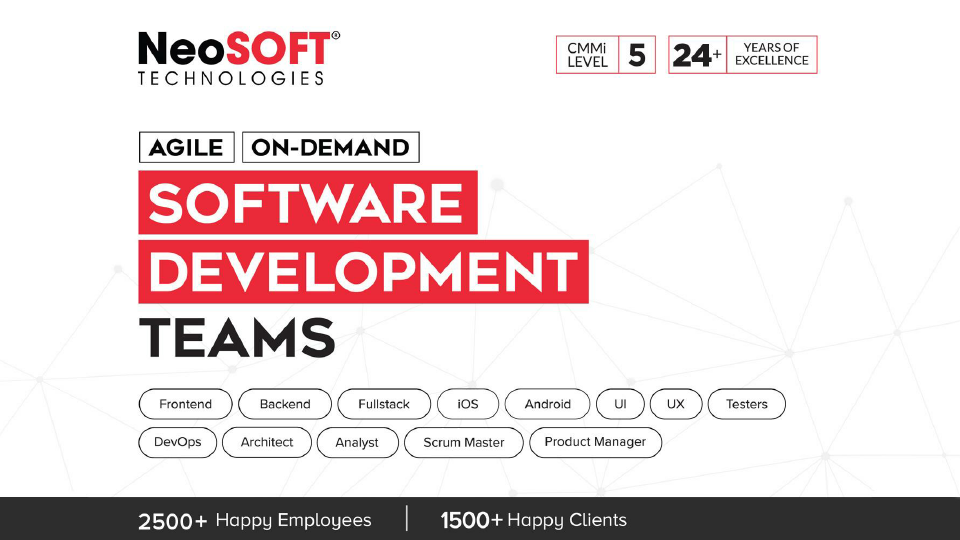 NeoSOFT®
TECHNOLOGIES

CMMi LEVEL 5

24+ YEARS OF EXCELLENCE

AGILE ON-DEMAND

SOFTWARE DEVELOPMENT TEAMS

Frontend Backend Fullstack iOS Android UI UX Testers

DevOps Architect Analyst Scrum Master Product Manager

2500+ Happy Employees | 1500+ Happy Clients